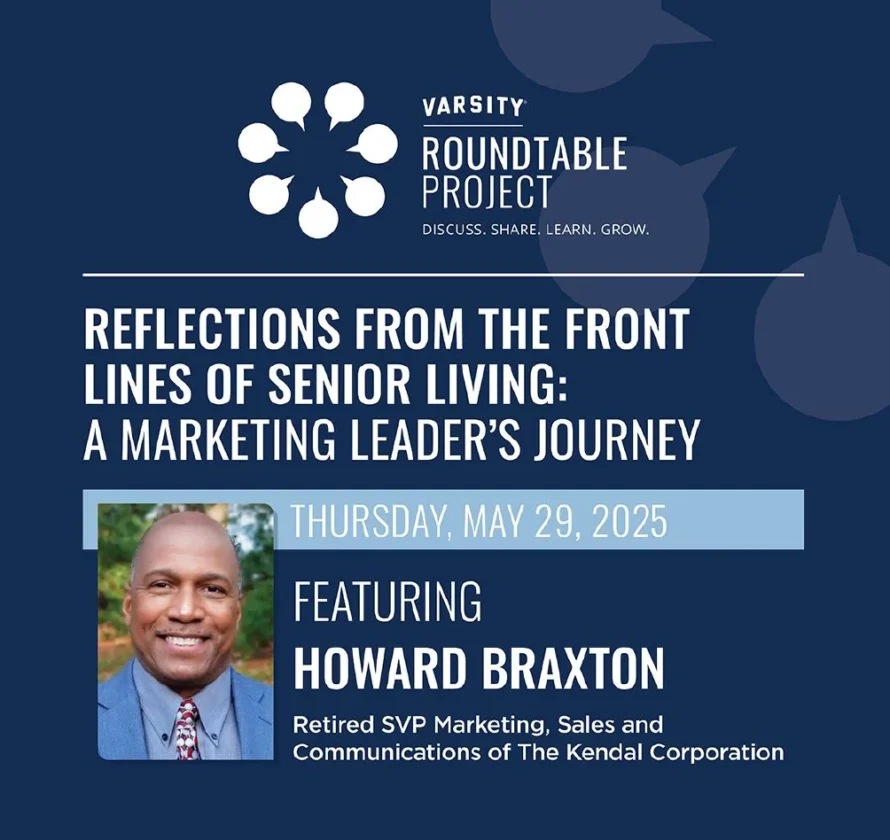 VARSITY
ROUNDTABLE PROJECT
DISCUSS. SHARE. LEARN. GROW.

REFLECTIONS FROM THE FRONT LINES OF SENIOR LIVING: A MARKETING LEADER'S JOURNEY

THURSDAY, MAY 29, 2025

FEATURING
HOWARD BRAXTON
Retired SVP Marketing, Sales and Communications of The Kendal Corporation